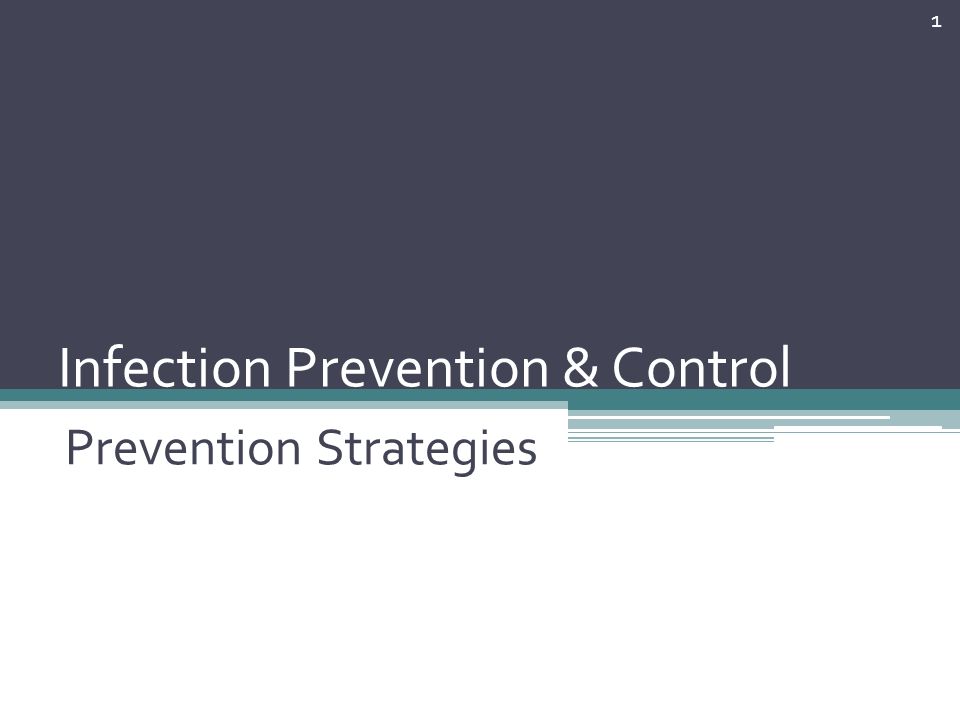 1

Infection Prevention & Control

Prevention Strategies